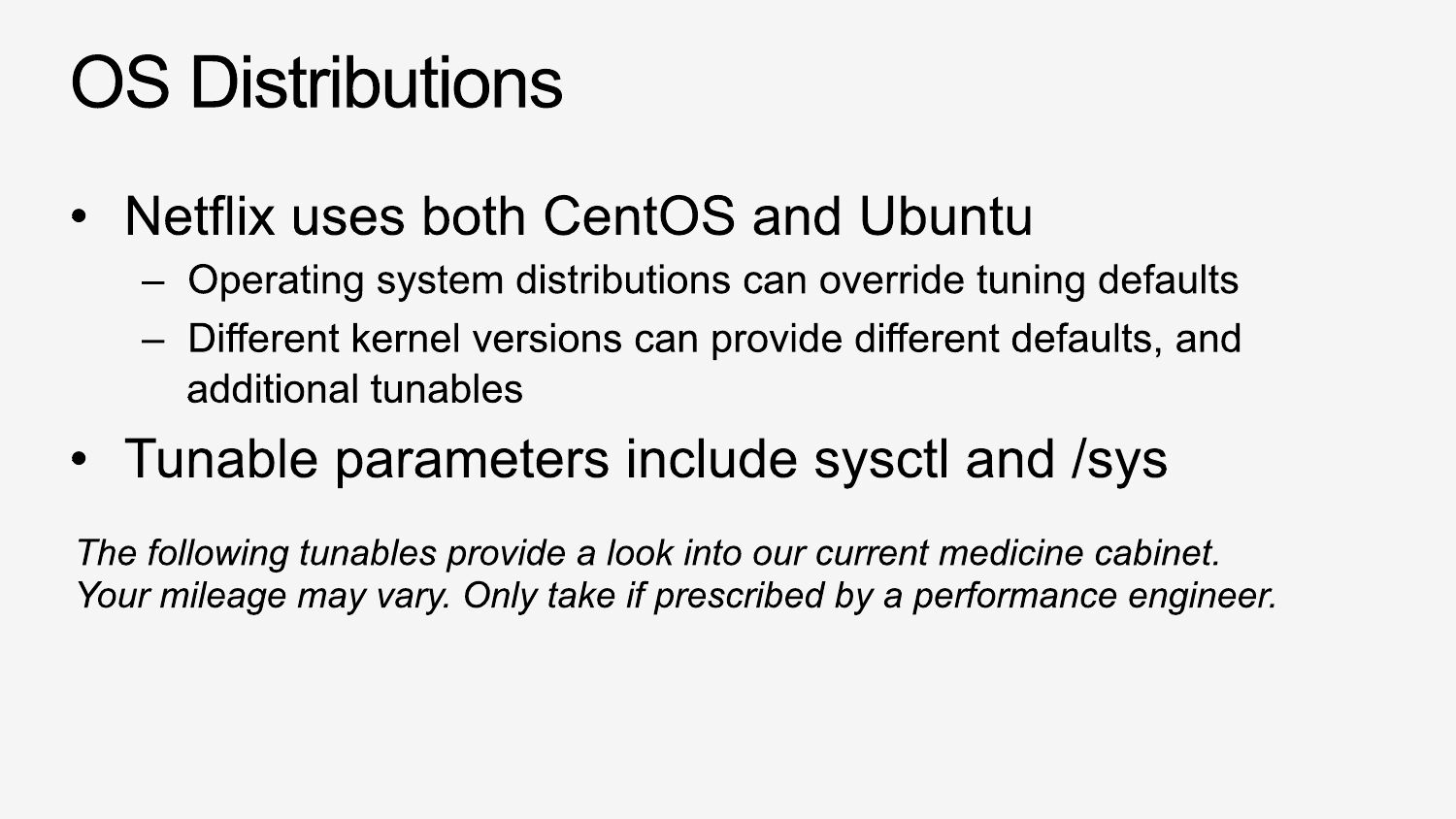 OS Distributions

• Netflix uses both CentOS and Ubuntu
– Operating system distributions can override tuning defaults
– Different kernel versions can provide different defaults, and additional tunables
• Tunable parameters include sysctl and /sys

The following tunables provide a look into our current medicine cabinet. Your mileage may vary. Only take if prescribed by a performance engineer.